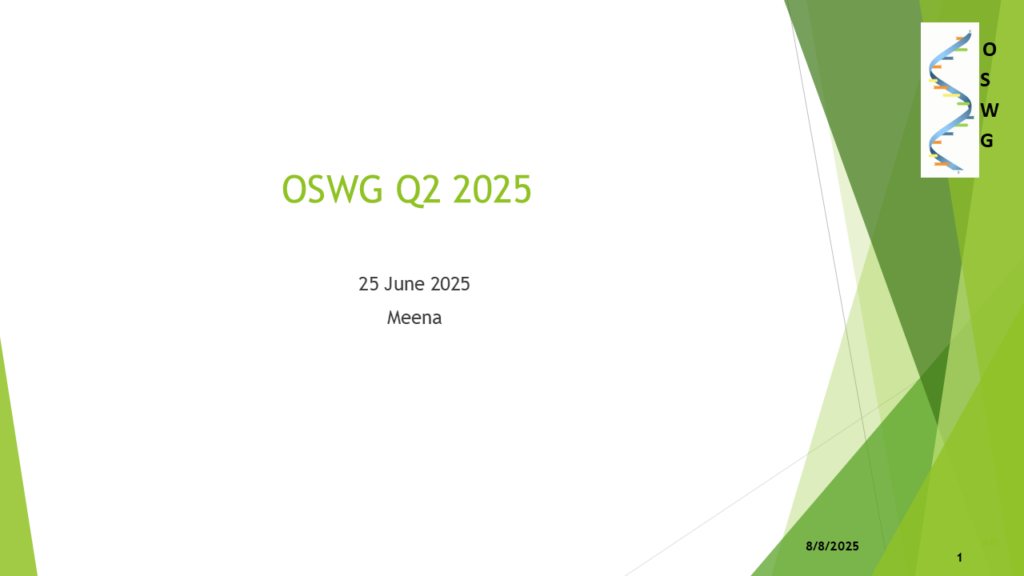 O
S
W
G

OSWG Q2 2025

25 June 2025
Meena

8/8/2025

1